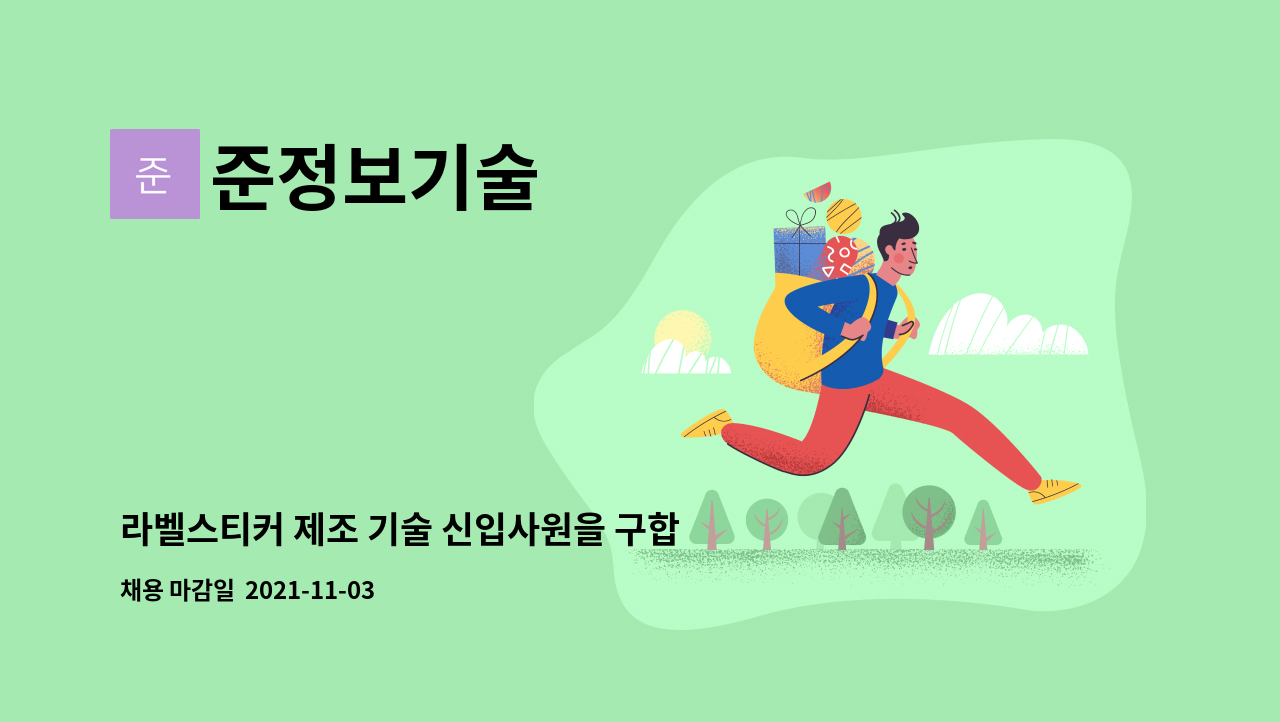 준

준정보기술

라벨스티커 제조 기술 신입사원을 구합

채용 마감일 2021-11-03